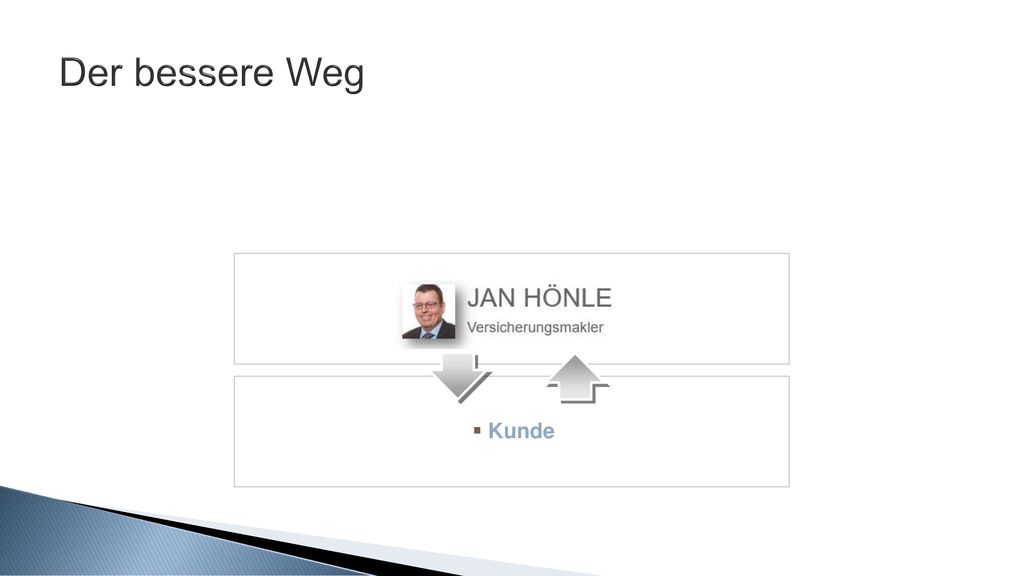 Der bessere Weg

JAN HÖNLE
Versicherungsmakler

▪ Kunde